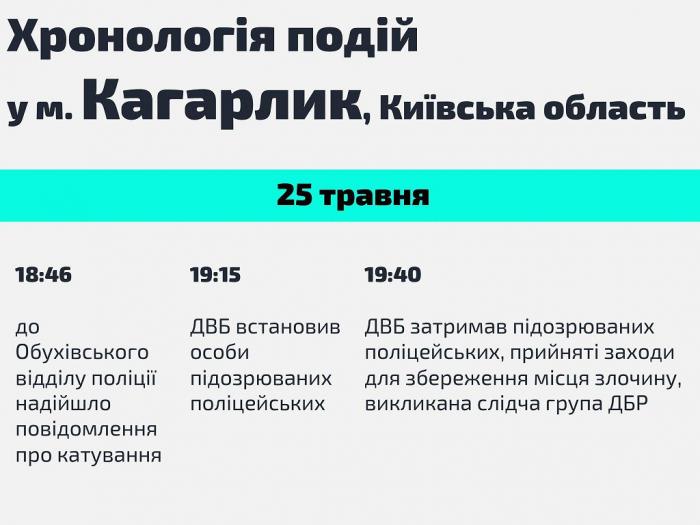 Хронологія подій
у м. Кагарлик, Київська область

25 травня

18:46

до Обухівського відділу поліції надійшло повідомлення про катування

19:15

ДВБ встановив особи підозрюваних поліцейських

19:40

ДВБ затримав підозрюваних поліцейських, прийняті заходи для збереження місця злочину, викликана слідча група ДБР